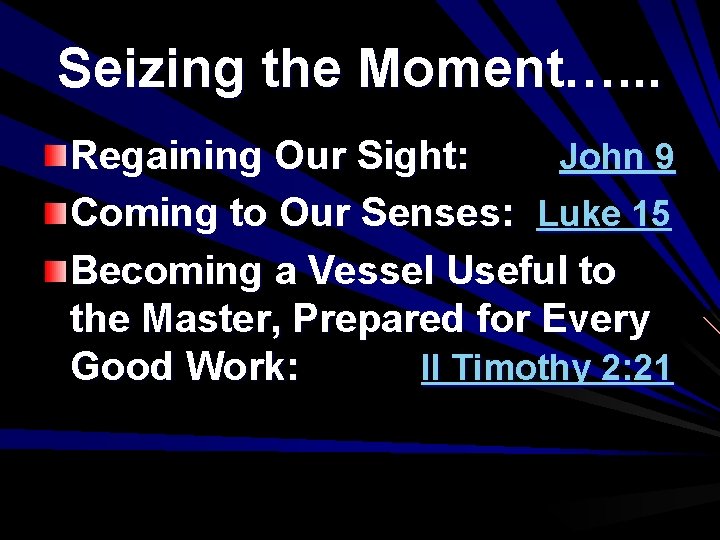 Seizing the Moment…...

Regaining Our Sight: John 9

Coming to Our Senses: Luke 15

Becoming a Vessel Useful to the Master, Prepared for Every Good Work: II Timothy 2:21